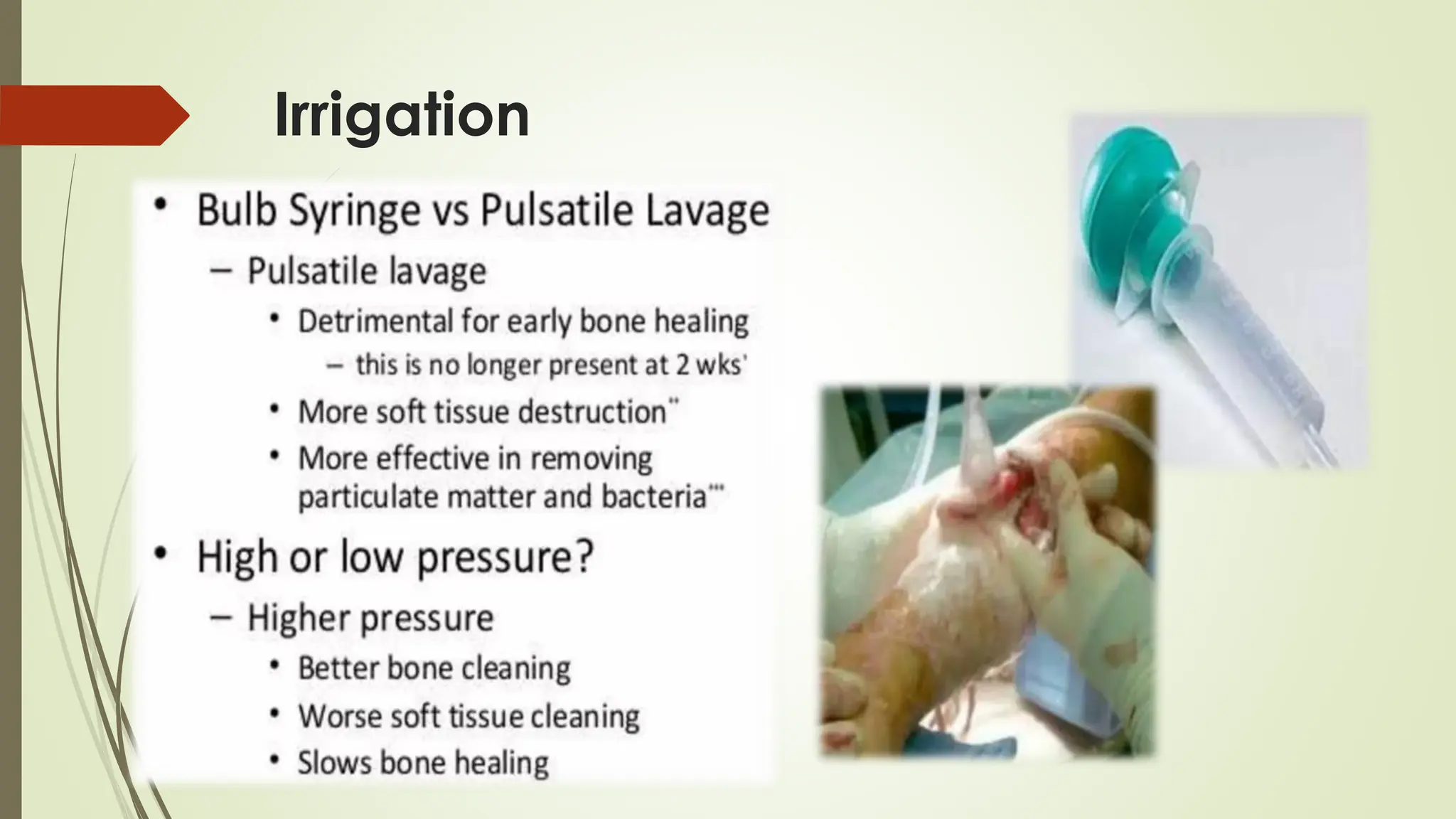 Irrigation

• Bulb Syringe vs Pulsatile Lavage
  – Pulsatile lavage
    • Detrimental for early bone healing
      – this is no longer present at 2 wks'
    • More soft tissue destruction''
    • More effective in removing particulate matter and bacteria'''
• High or low pressure?
  – Higher pressure
    • Better bone cleaning
    • Worse soft tissue cleaning
    • Slows bone healing